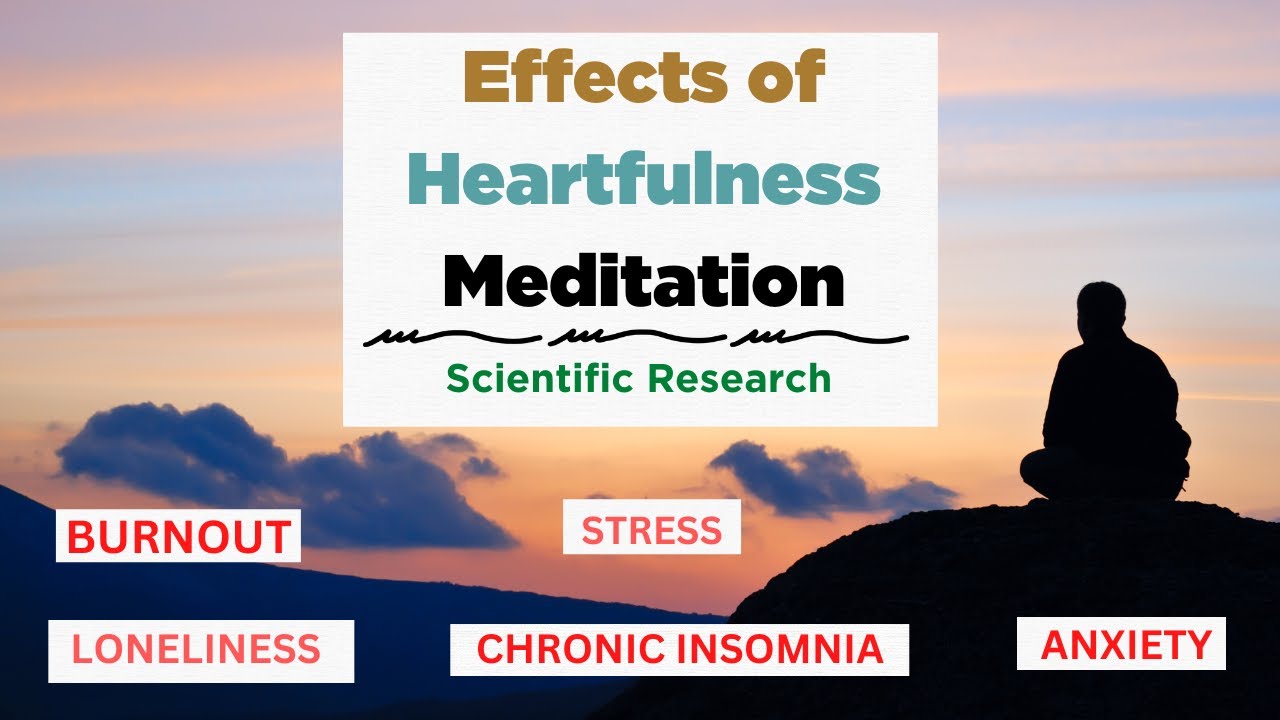 Effects of
Heartfulness
Meditation

Scientific Research

BURNOUT

STRESS

LONELINESS

CHRONIC INSOMNIA

ANXIETY